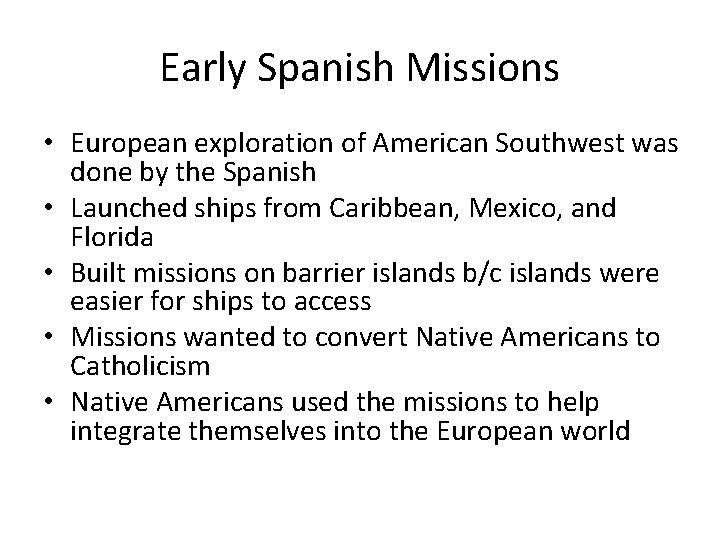 Early Spanish Missions

• European exploration of American Southwest was done by the Spanish
• Launched ships from Caribbean, Mexico, and Florida
• Built missions on barrier islands b/c islands were easier for ships to access
• Missions wanted to convert Native Americans to Catholicism
• Native Americans used the missions to help integrate themselves into the European world